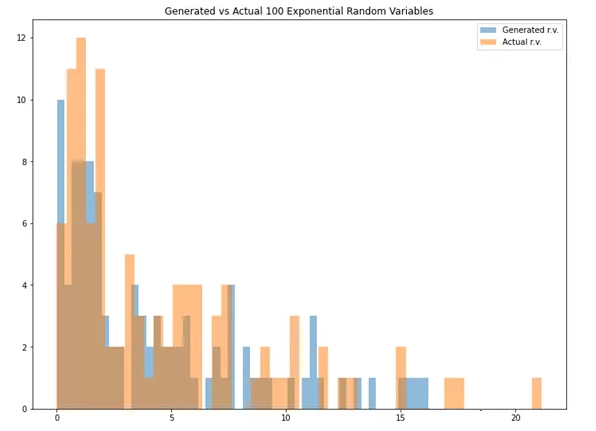 Generated vs Actual 100 Exponential Random Variables

Generated r.v.
Actual r.v.

12
10
8
6
4
2
0

0
5
10
15
20